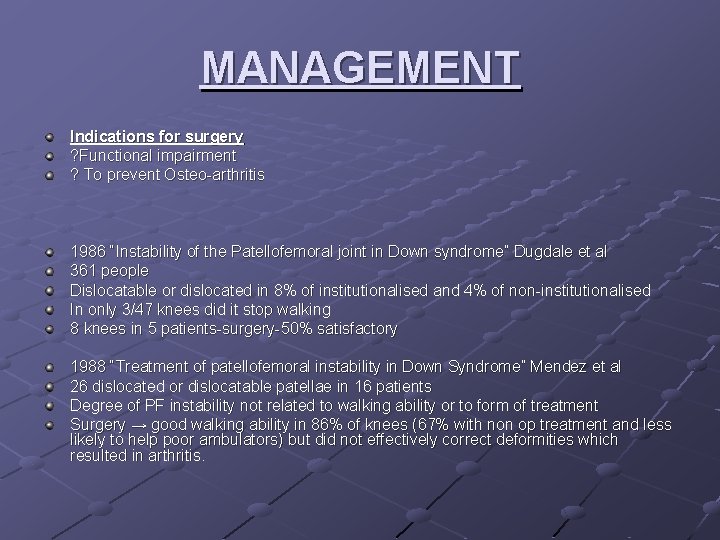 MANAGEMENT

Indications for surgery
?Functional impairment
? To prevent Osteo-arthritis

1986 "Instability of the Patellofemoral joint in Down syndrome" Dugdale et al
361 people
Dislocatable or dislocated in 8% of institutionalised and 4% of non-institutionalised
In only 3/47 knees did it stop walking
8 knees in 5 patients-surgery-50% satisfactory

1988 "Treatment of patellofemoral instability in Down Syndrome" Mendez et al
26 dislocated or dislocatable patellae in 16 patients
Degree of PF instability not related to walking ability or to form of treatment
Surgery → good walking ability in 86% of knees (67% with non op treatment and less likely to help poor ambulators) but did not effectively correct deformities which resulted in arthritis.